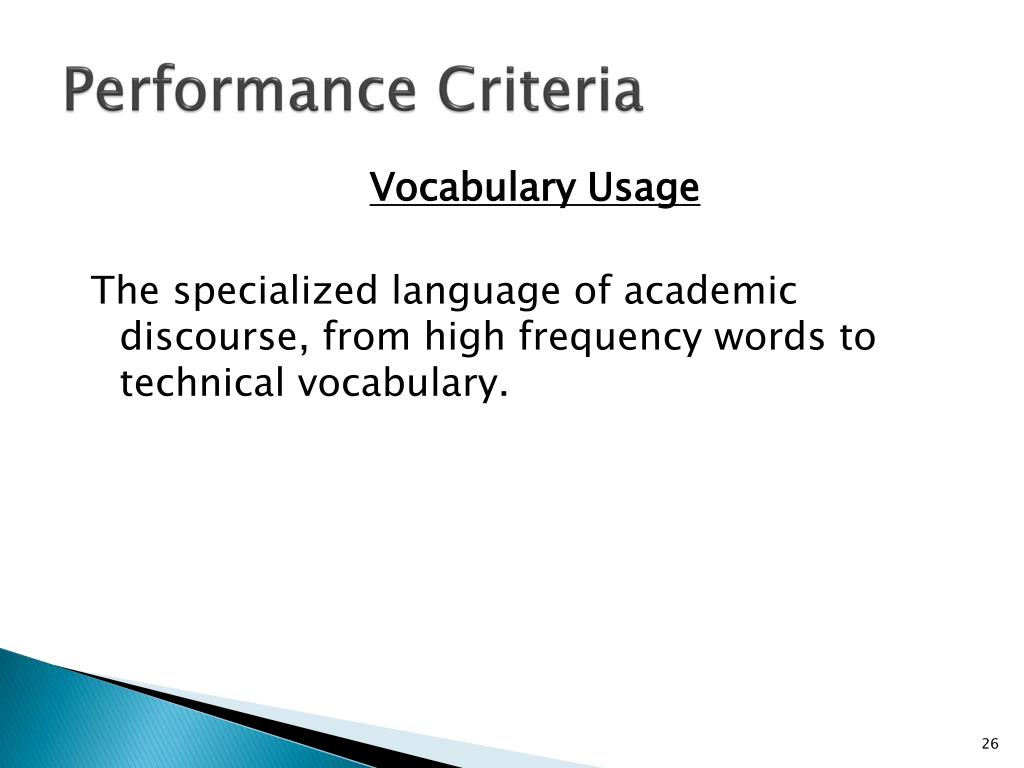 Performance Criteria

Vocabulary Usage

The specialized language of academic discourse, from high frequency words to technical vocabulary.

26